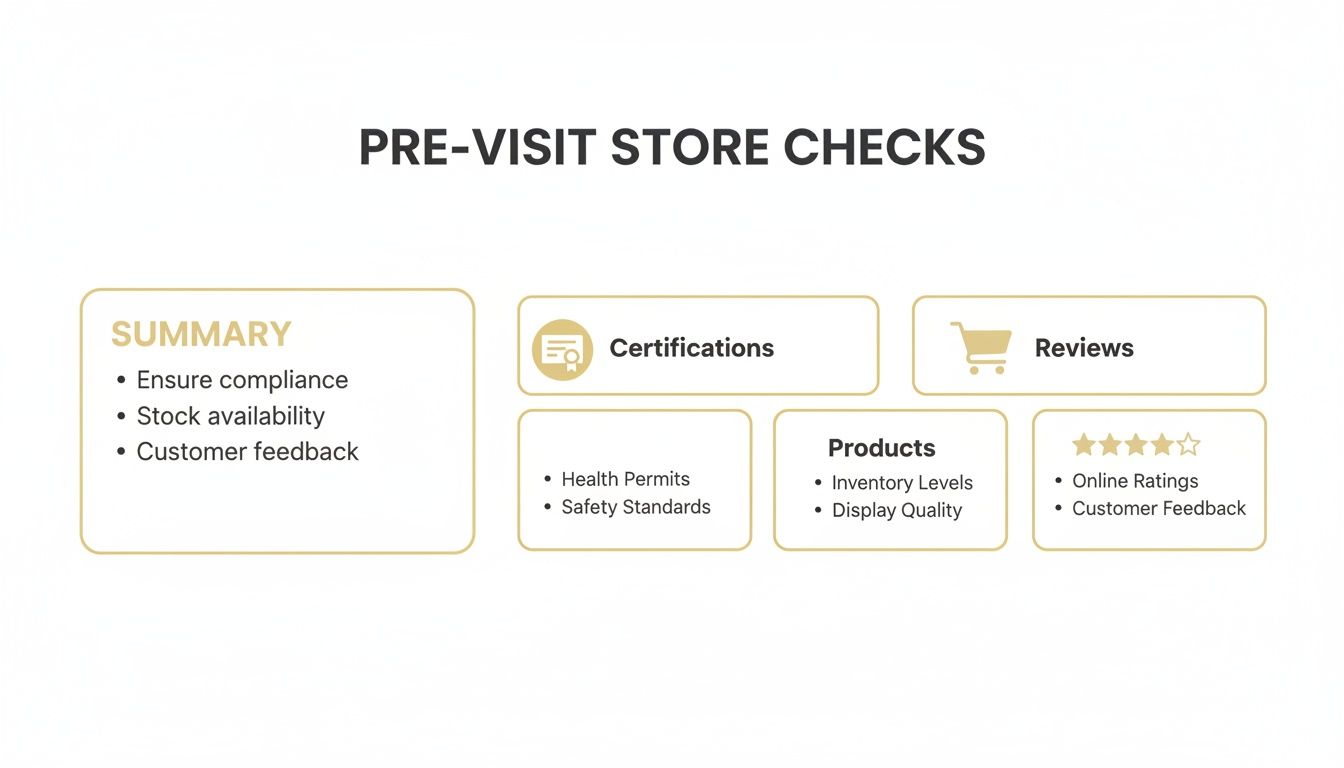 PRE-VISIT STORE CHECKS

SUMMARY
• Ensure compliance
• Stock availability
• Customer feedback

Certifications

Reviews

• Health Permits
• Safety Standards

Products
• Inventory Levels
• Display Quality

• Online Ratings
• Customer Feedback